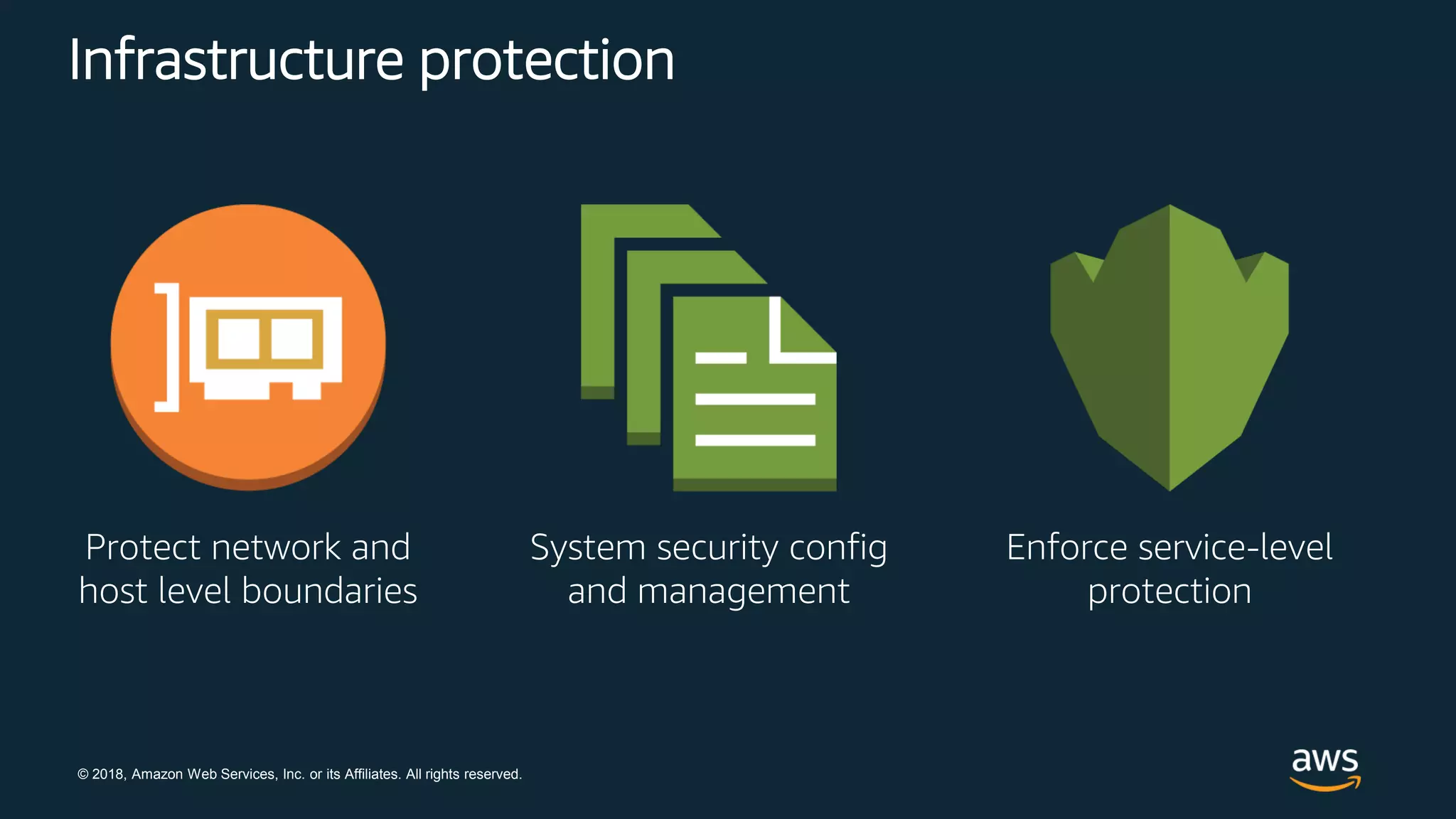 Infrastructure protection

Protect network and host level boundaries

System security config and management

Enforce service-level protection

© 2018, Amazon Web Services, Inc. or its Affiliates. All rights reserved.

aws